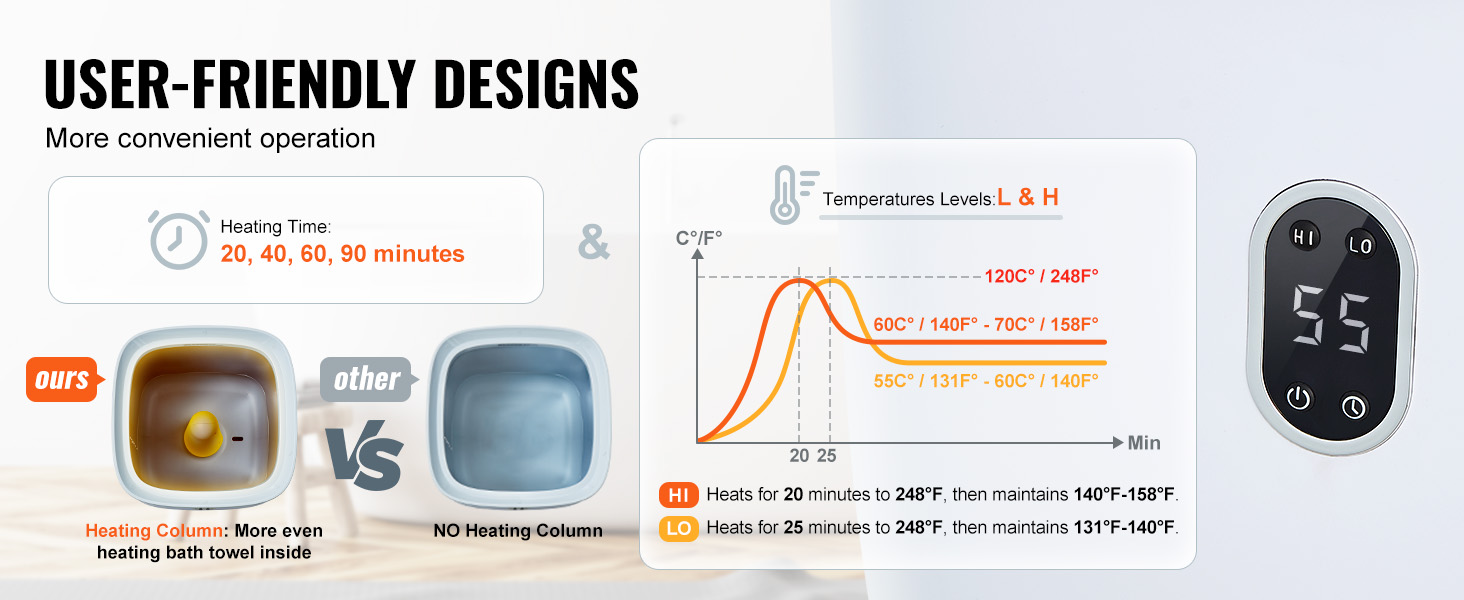 USER-FRIENDLY DESIGNS
More convenient operation

Heating Time:
20, 40, 60, 90 minutes

&

ours

other

VS

Heating Column: More even heating bath towel inside

NO Heating Column

Temperatures Levels: L & H

C°/F°

120C° / 248F°

60C° / 140F° - 70C° / 158F°

55C° / 131F° - 60C° / 140F°

20 25

Min

HI Heats for 20 minutes to 248°F, then maintains 140°F-158°F.

LO Heats for 25 minutes to 248°F, then maintains 131°F-140°F.

HI

LO

55